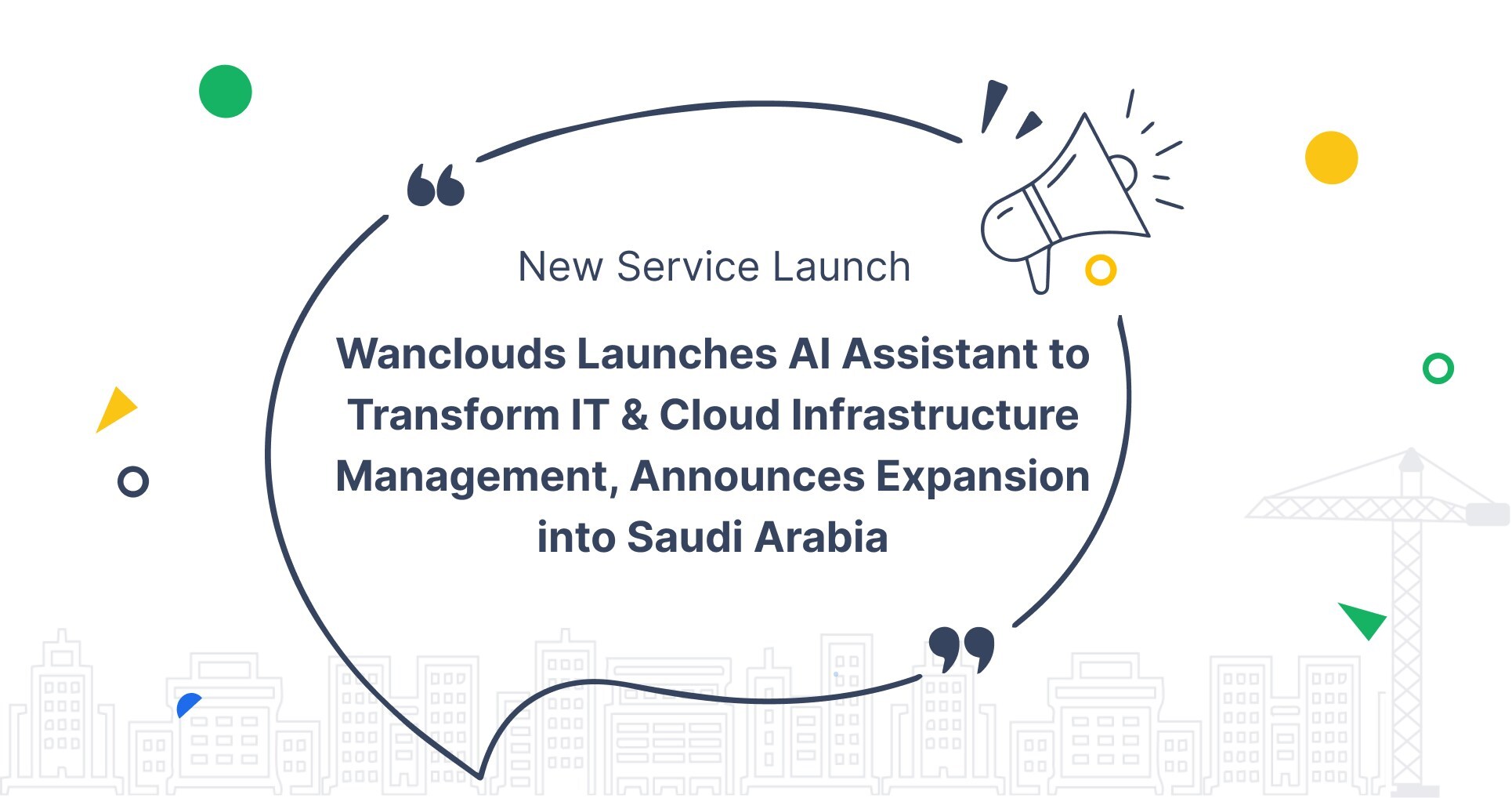 New Service Launch

Wanclouds Launches AI Assistant to Transform IT & Cloud Infrastructure Management, Announces Expansion into Saudi Arabia